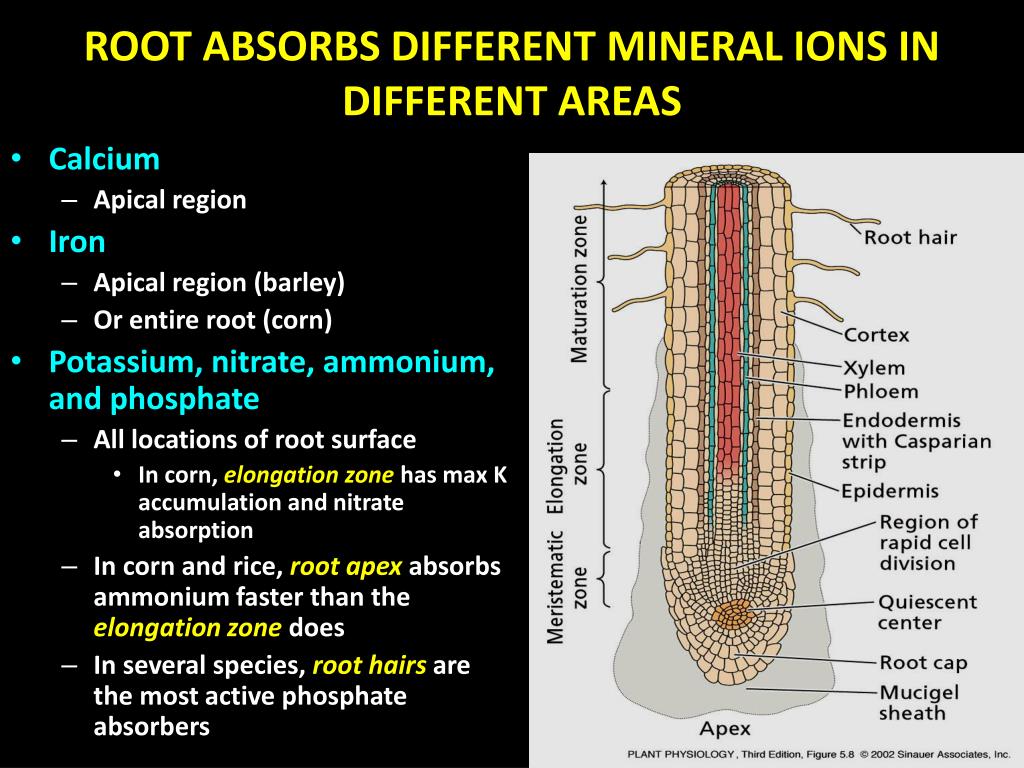 ROOT ABSORBS DIFFERENT MINERAL IONS IN DIFFERENT AREAS

• Calcium
– Apical region
• Iron
– Apical region (barley)
– Or entire root (corn)
• Potassium, nitrate, ammonium, and phosphate
– All locations of root surface
• In corn, elongation zone has max K accumulation and nitrate absorption
– In corn and rice, root apex absorbs ammonium faster than the elongation zone does
– In several species, root hairs are the most active phosphate absorbers

Maturation zone
Elongation zone
Meristematic zone
Root hair
Cortex
Xylem
Phloem
Endodermis with Casparian strip
Epidermis
Region of rapid cell division
Quiescent center
Root cap
Mucigel sheath
Apex

PLANT PHYSIOLOGY, Third Edition, Figure 5.8 © 2002 Sinauer Associates, Inc.